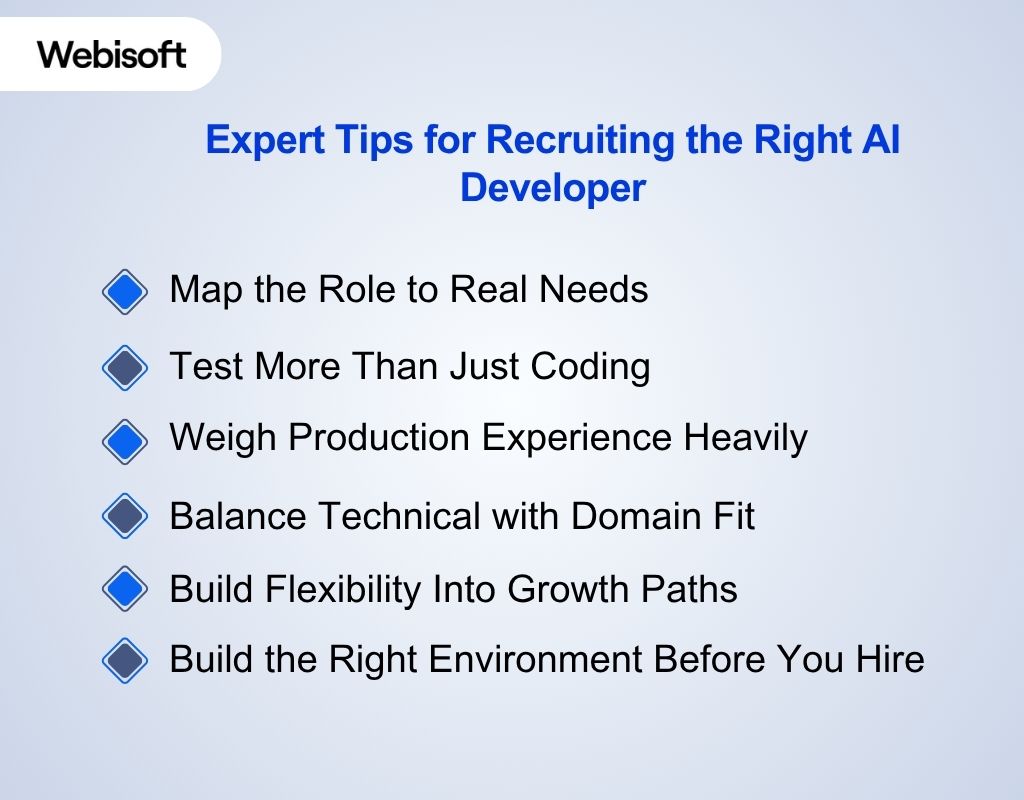 Webisoft

Expert Tips for Recruiting the Right AI Developer

Map the Role to Real Needs

Test More Than Just Coding

Weigh Production Experience Heavily

Balance Technical with Domain Fit

Build Flexibility Into Growth Paths

Build the Right Environment Before You Hire